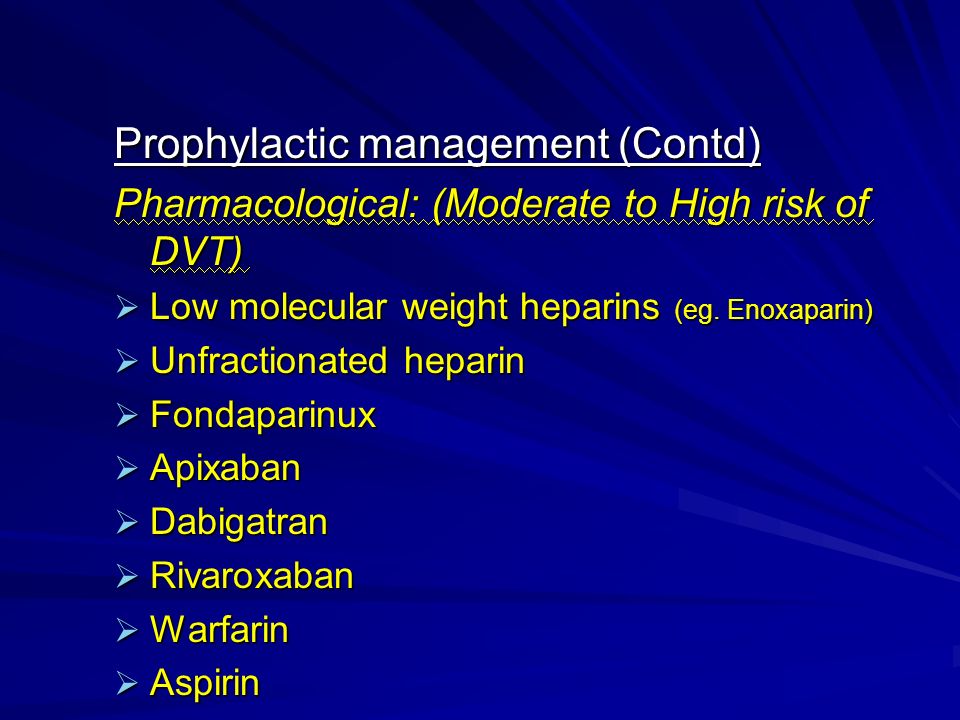 Prophylactic management (Contd)

Pharmacological: (Moderate to High risk of DVT)

➢ Low molecular weight heparins (eg. Enoxaparin)
➢ Unfractionated heparin
➢ Fondaparinux
➢ Apixaban
➢ Dabigatran
➢ Rivaroxaban
➢ Warfarin
➢ Aspirin